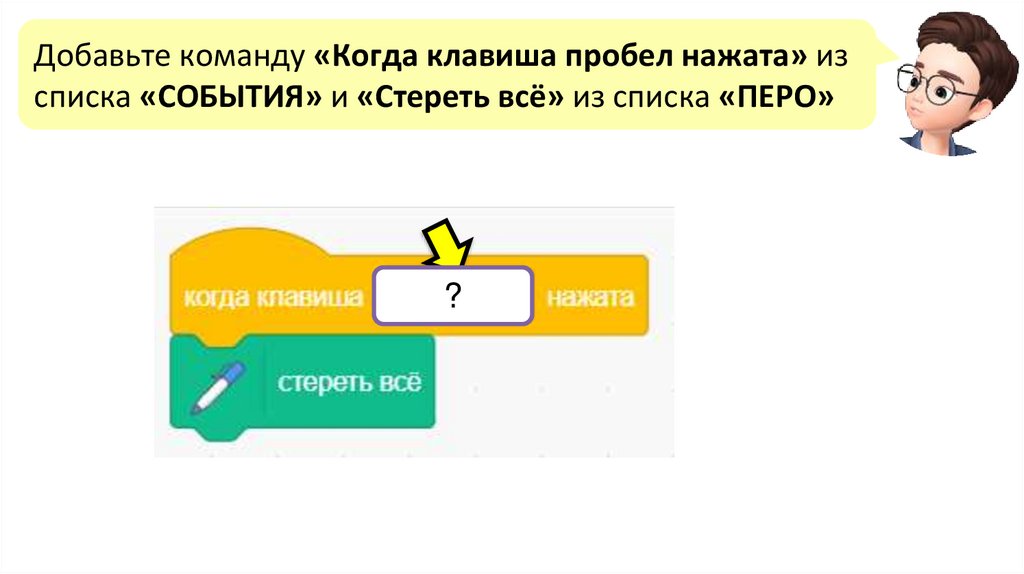 Добавьте команду «Когда клавиша пробел нажата» из списка «СОБЫТИЯ» и «Стереть всё» из списка «ПЕРО»

когда клавиша ? нажата

стереть всё